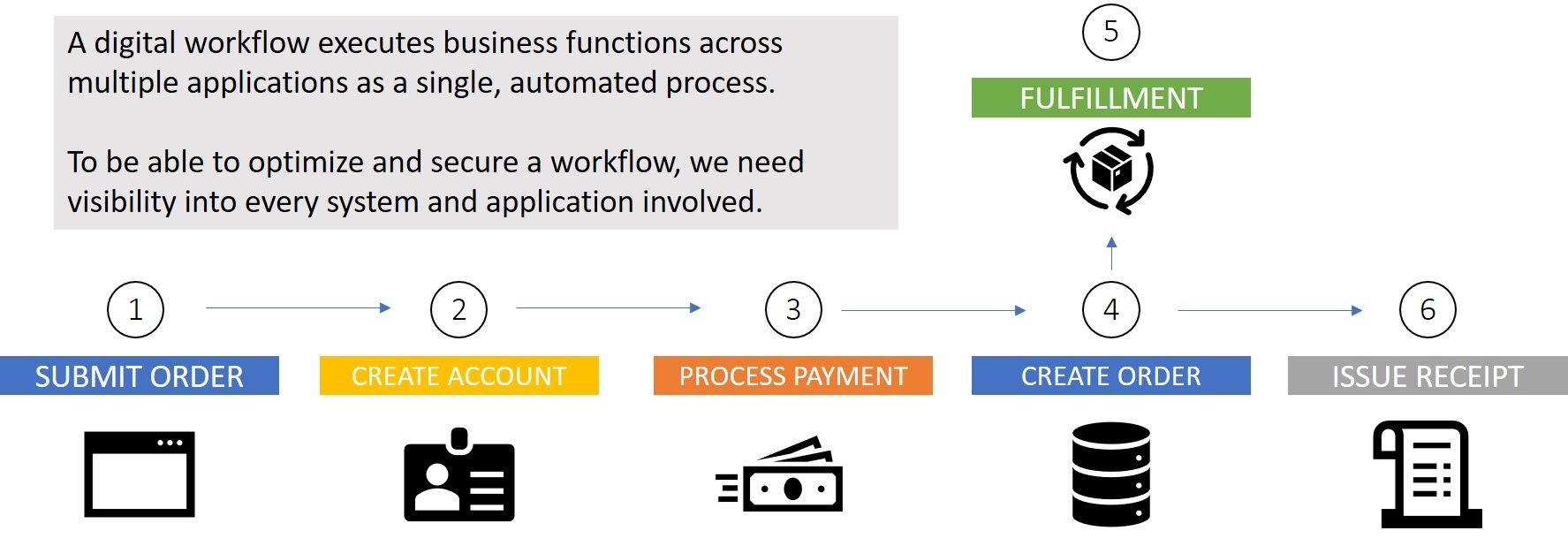 A digital workflow executes business functions across multiple applications as a single, automated process.

To be able to optimize and secure a workflow, we need visibility into every system and application involved.

5

FULFILLMENT

1

SUBMIT ORDER

2

CREATE ACCOUNT

3

PROCESS PAYMENT

4

CREATE ORDER

6

ISSUE RECEIPT